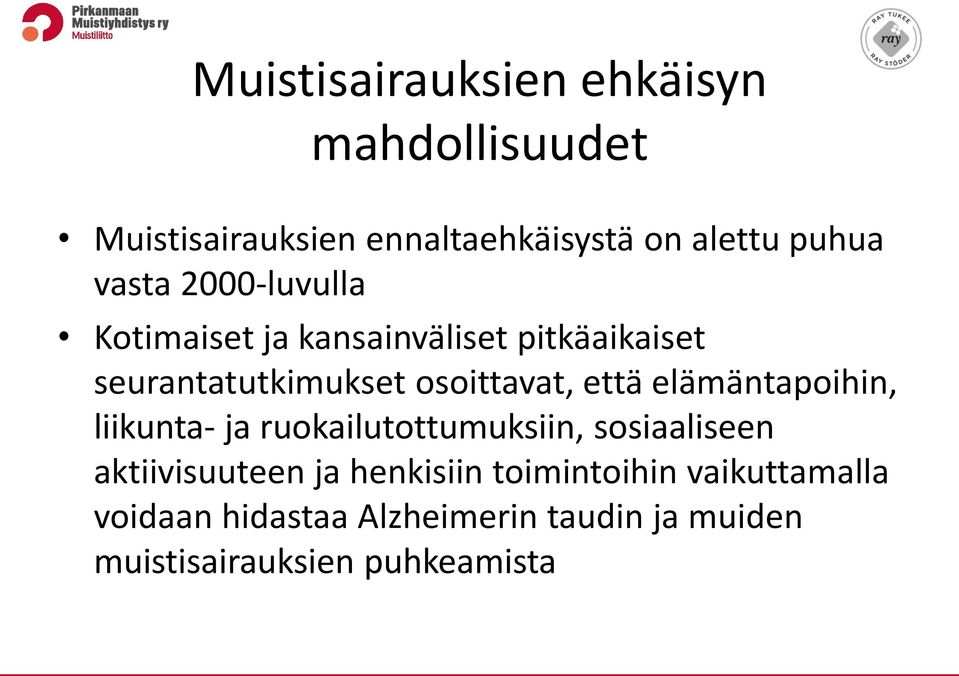 Pirkanmaan Muistiyhdistys ry
Muistiliitto

RAY TUKEE
ray
RAY STÖDER

Muistisairauksien ehkäisyn mahdollisuudet

• Muistisairauksien ennaltaehkäisystä on alettu puhua vasta 2000-luvulla
• Kotimaiset ja kansainväliset pitkäaikaiset seurantatutkimukset osoittavat, että elämäntapoihin, liikunta- ja ruokailutottumuksiin, sosiaaliseen aktiivisuuteen ja henkisiin toimintoihin vaikuttamalla voidaan hidastaa Alzheimerin taudin ja muiden muistisairauksien puhkeamista